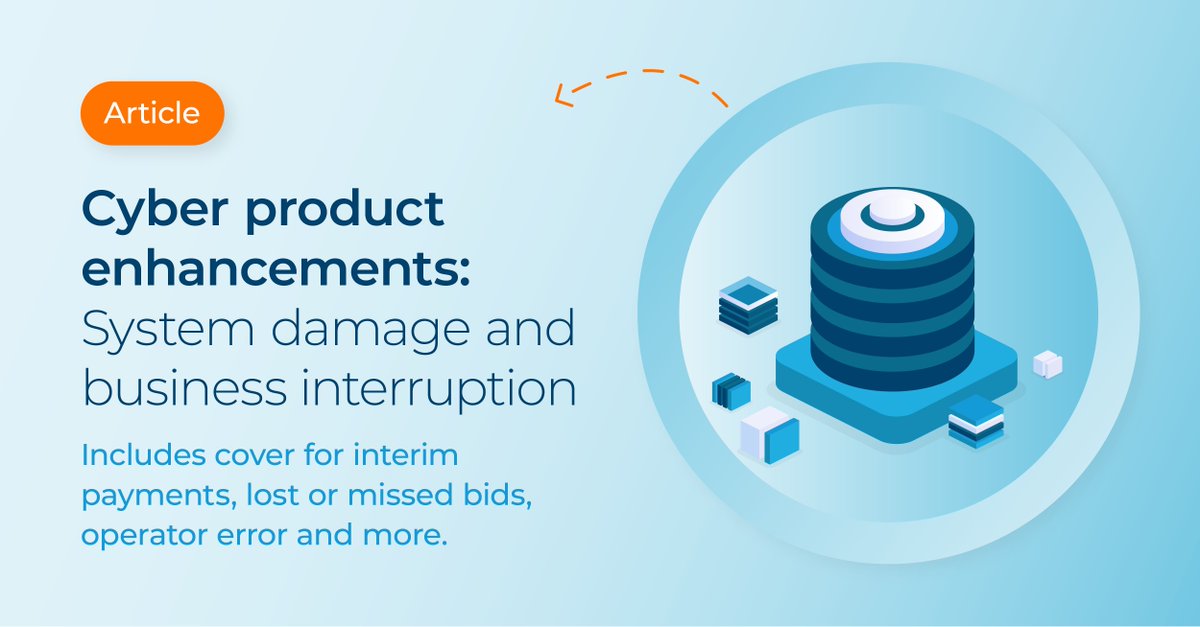 Article

Cyber product enhancements: System damage and business interruption

Includes cover for interim payments, lost or missed bids, operator error and more.